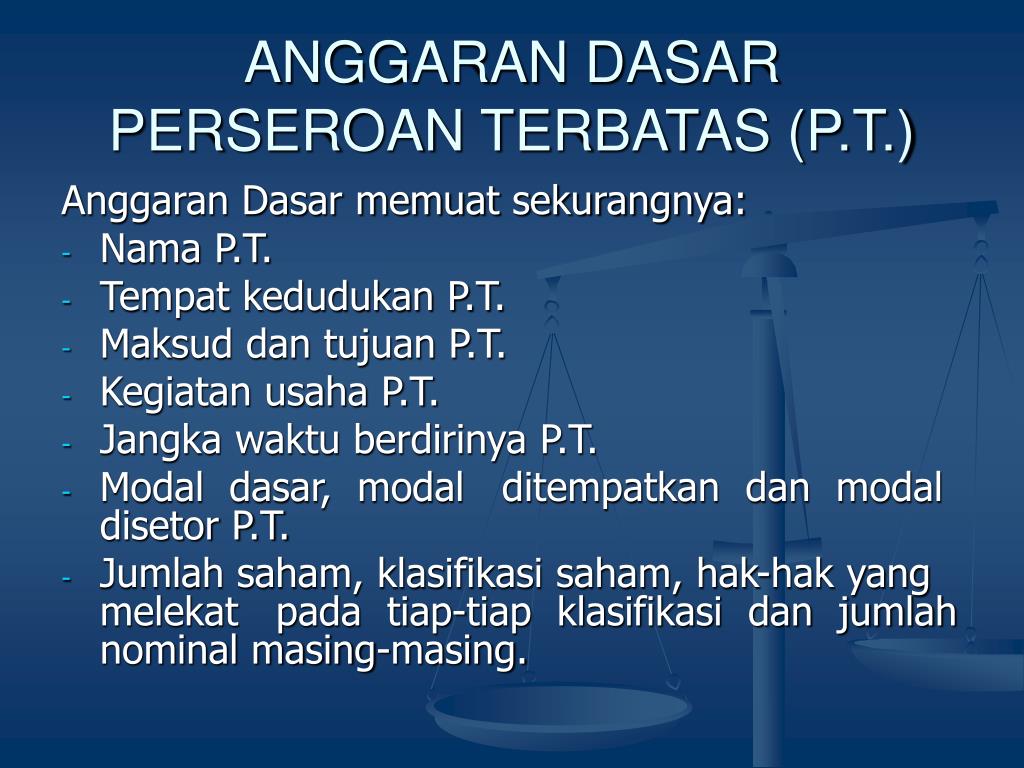 ANGGARAN DASAR PERSEROAN TERBATAS (P.T.)

Anggaran Dasar memuat sekurangnya:
- Nama P.T.
- Tempat kedudukan P.T.
- Maksud dan tujuan P.T.
- Kegiatan usaha P.T.
- Jangka waktu berdirinya P.T.
- Modal dasar, modal ditempatkan dan modal disetor P.T.
- Jumlah saham, klasifikasi saham, hak-hak yang melekat pada tiap-tiap klasifikasi dan jumlah nominal masing-masing.